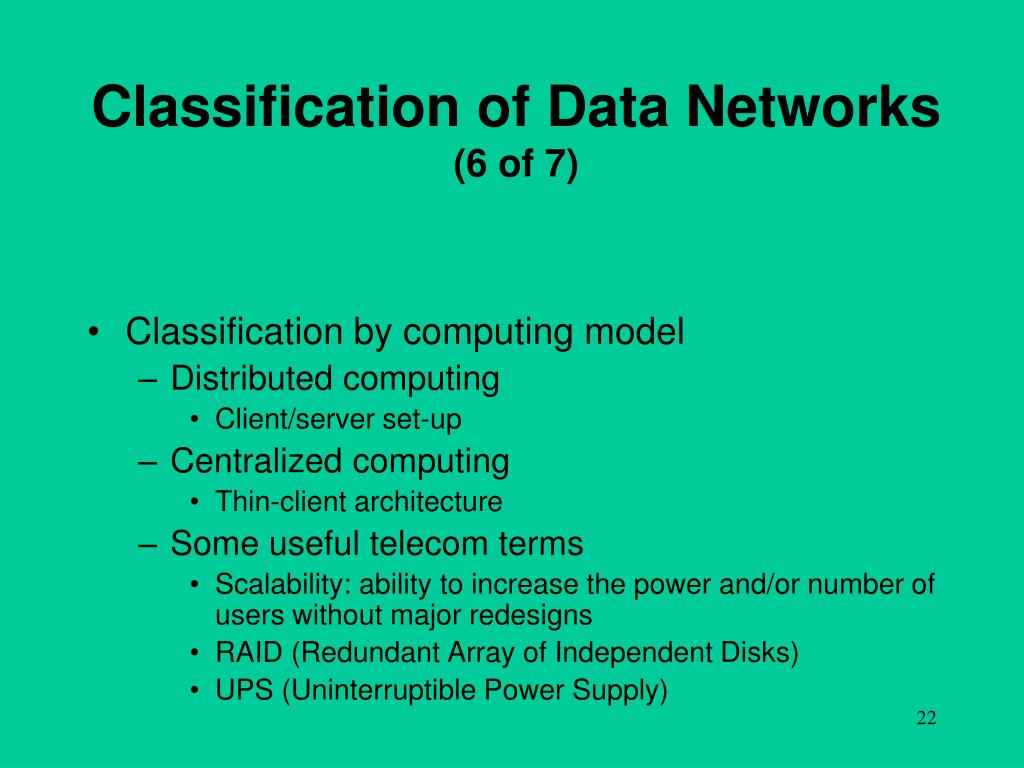 Classification of Data Networks
(6 of 7)

• Classification by computing model
– Distributed computing
• Client/server set-up
– Centralized computing
• Thin-client architecture
– Some useful telecom terms
• Scalability: ability to increase the power and/or number of users without major redesigns
• RAID (Redundant Array of Independent Disks)
• UPS (Uninterruptible Power Supply)

22